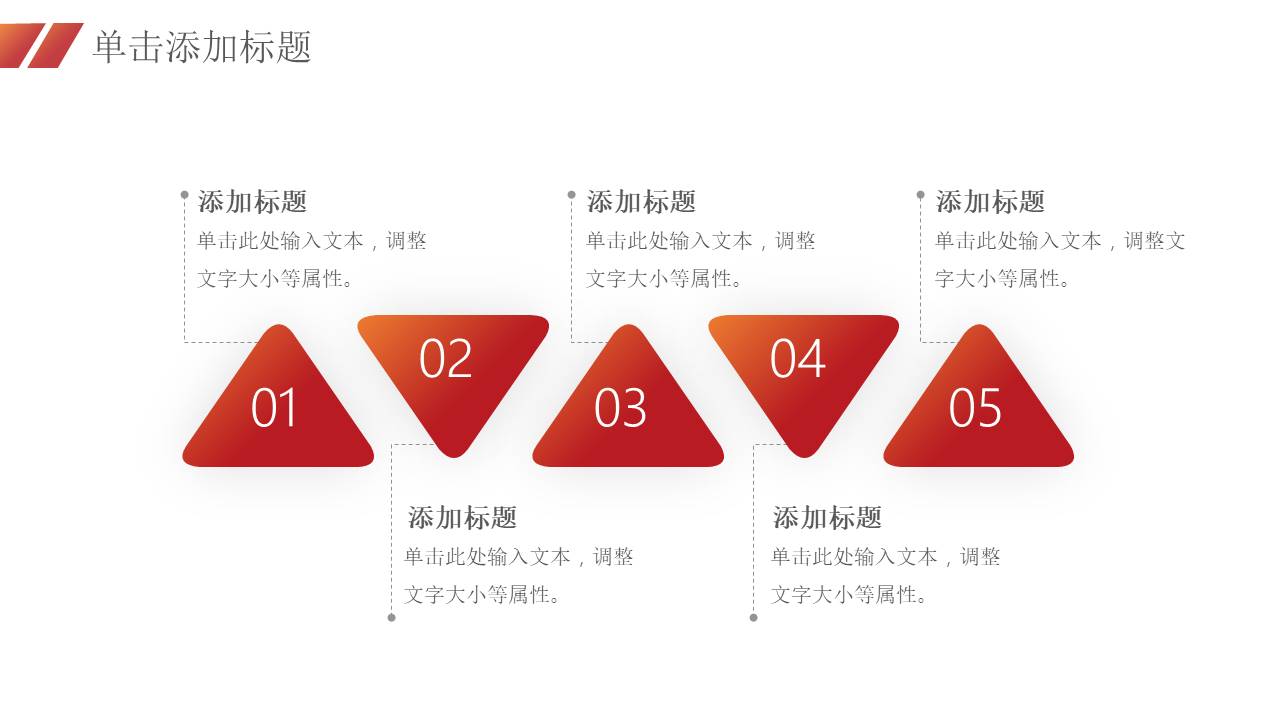 单击添加标题

添加标题
单击此处输入文本，调整文字大小等属性。

添加标题
单击此处输入文本，调整文字大小等属性。

添加标题
单击此处输入文本，调整文字大小等属性。

01

02

03

04

05

添加标题
单击此处输入文本，调整文字大小等属性。

添加标题
单击此处输入文本，调整文字大小等属性。